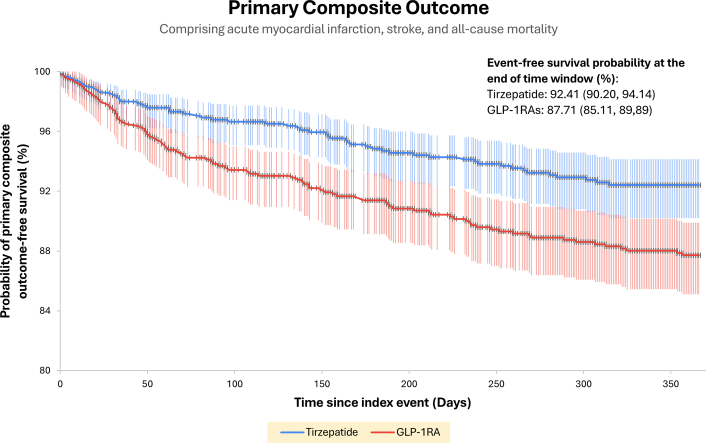 Primary Composite Outcome

Comprising acute myocardial infarction, stroke, and all-cause mortality

Event-free survival probability at the end of time window (%):
Tirzepatide: 92.41 (90.20, 94.14)
GLP-1RAs: 87.71 (85.11, 89,89)

Probability of primary composite outcome-free survival (%)

100
96
92
88
84
80

0
50
100
150
200
250
300
350

Time since index event (Days)

Tirzepatide
GLP-1RA